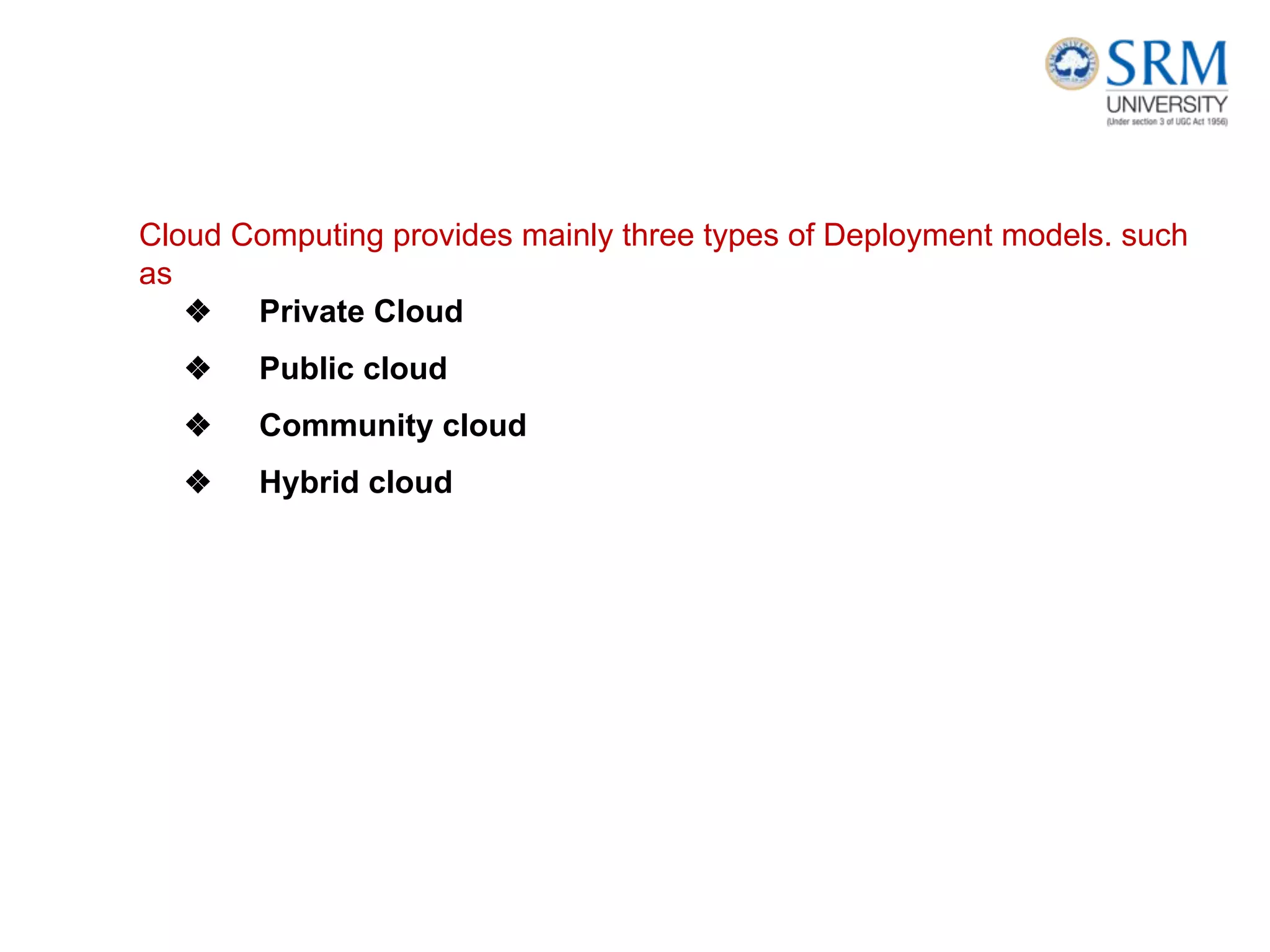 SRM UNIVERSITY (Under section 3 of UGC Act 1956)

Cloud Computing provides mainly three types of Deployment models. such as

❖ Private Cloud

❖ Public cloud

❖ Community cloud

❖ Hybrid cloud